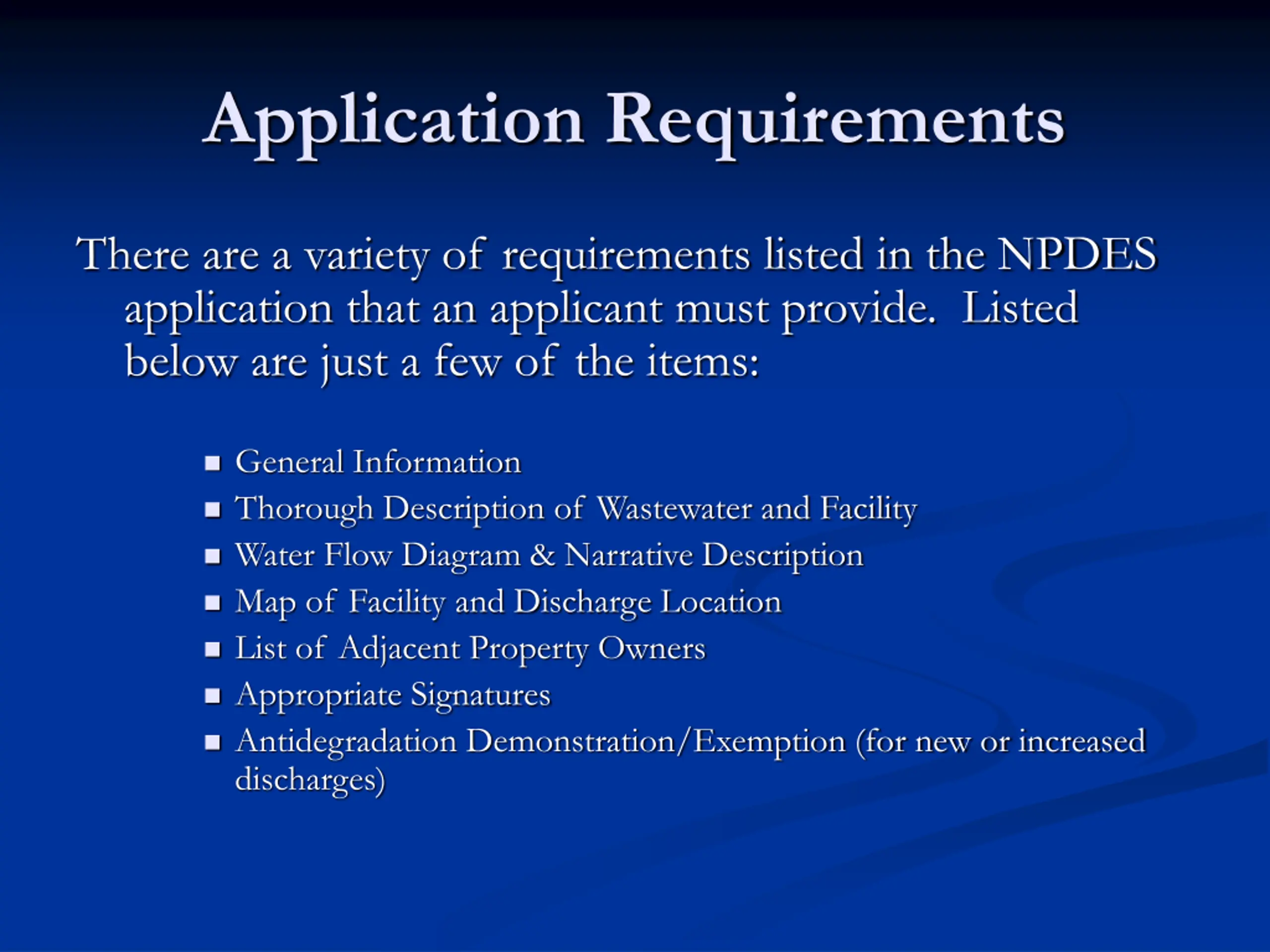 Application Requirements

There are a variety of requirements listed in the NPDES application that an applicant must provide. Listed below are just a few of the items:

- General Information
- Thorough Description of Wastewater and Facility
- Water Flow Diagram & Narrative Description
- Map of Facility and Discharge Location
- List of Adjacent Property Owners
- Appropriate Signatures
- Antidegradation Demonstration/Exemption (for new or increased discharges)